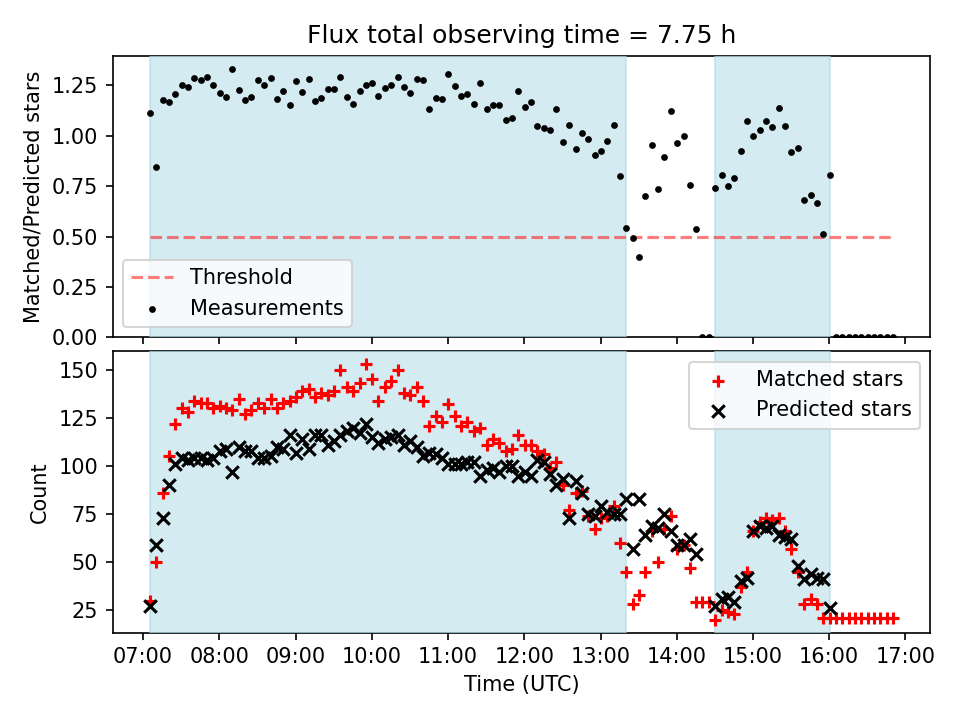 Flux total observing time = 7.75 h

Matched/Predicted stars

1.25
1.00
0.75
0.50
0.25
0.00

Threshold
Measurements

Count

150
125
100
75
50
25

Matched stars
Predicted stars

07:00 08:00 09:00 10:00 11:00 12:00 13:00 14:00 15:00 16:00 17:00

Time (UTC)